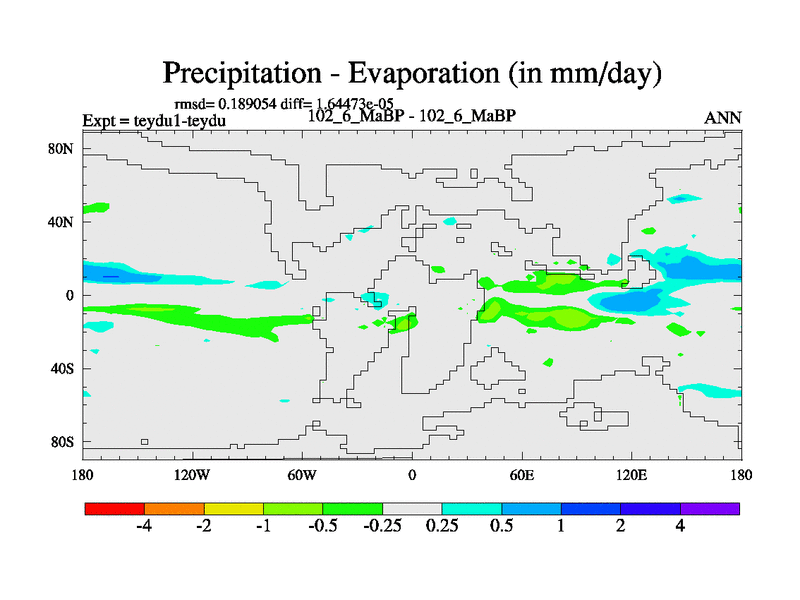 Precipitation - Evaporation (in mm/day)

rmsd= 0.189054 diff= 1.64473e-05

Expt = teydu1-teydu

102_6_MaBP - 102_6_MaBP

ANN

80N
40N
0
40S
80S

180
120W
60W
0
60E
120E
180

-4
-2
-1
-0.5
-0.25
0.25
0.5
1
2
4